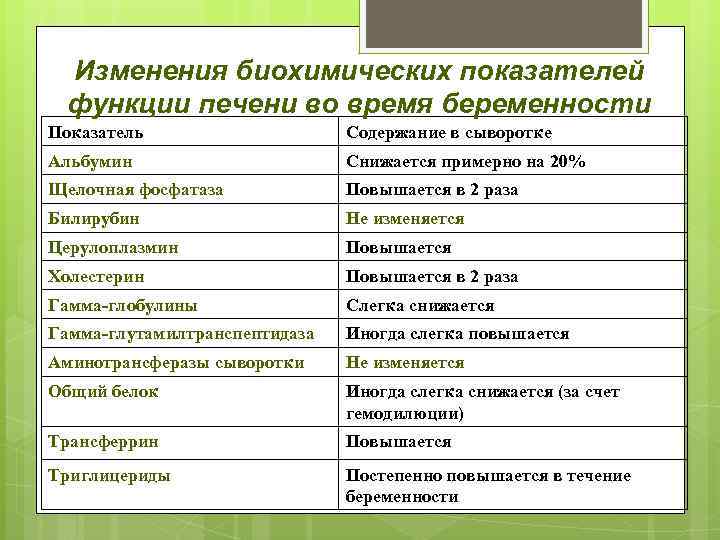 Изменения биохимических показателей функции печени во время беременности

| Показатель | Содержание в сыворотке |
|---|---|
| Альбумин | Снижается примерно на 20% |
| Щелочная фосфатаза | Повышается в 2 раза |
| Билирубин | Не изменяется |
| Церулоплазмин | Повышается |
| Холестерин | Повышается в 2 раза |
| Гамма-глобулины | Слегка снижается |
| Гамма-глутамилтранспептидаза | Иногда слегка повышается |
| Аминотрансферазы сыворотки | Не изменяется |
| Общий белок | Иногда слегка снижается (за счет гемодилюции) |
| Трансферрин | Повышается |
| Триглицериды | Постепенно повышается в течение беременности |